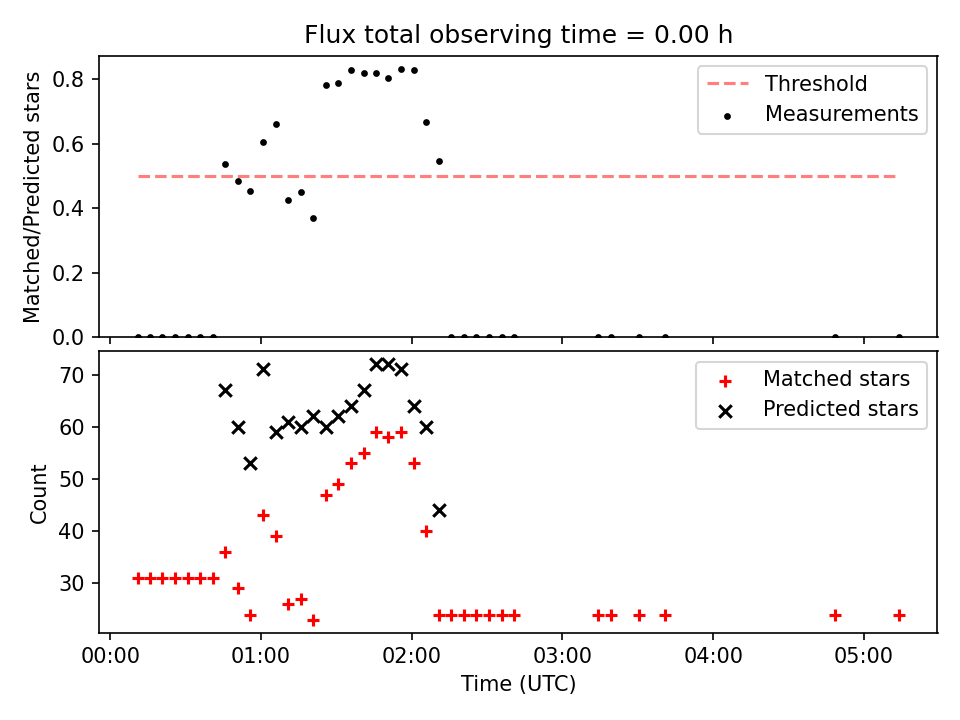 Flux total observing time = 0.00 h

Matched/Predicted stars

0.8
0.6
0.4
0.2
0.0

Threshold
Measurements

Count

70
60
50
40
30

Matched stars
Predicted stars

00:00
01:00
02:00
03:00
04:00
05:00

Time (UTC)